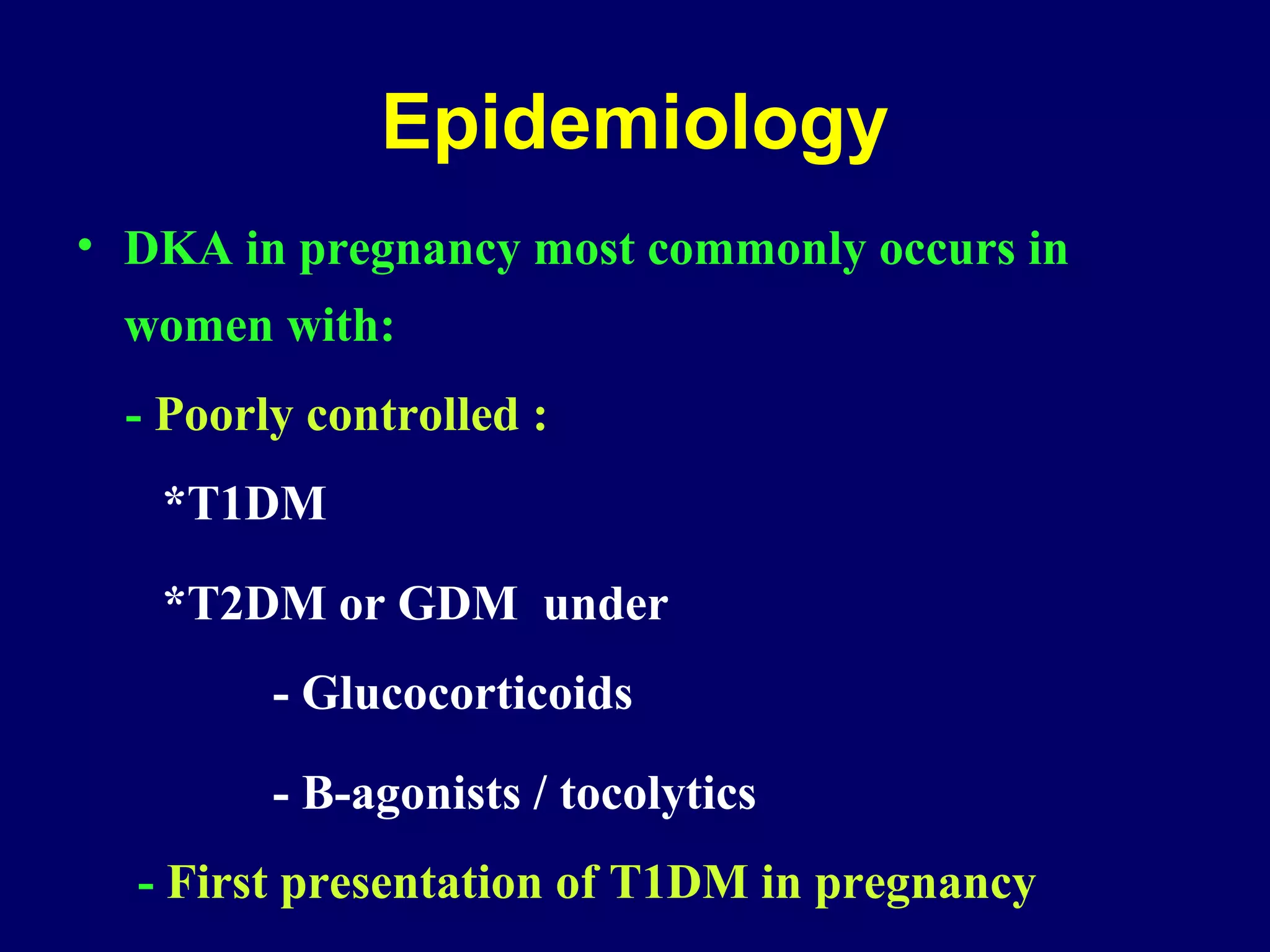 Epidemiology

• DKA in pregnancy most commonly occurs in women with:

- Poorly controlled :

*T1DM

*T2DM or GDM under

- Glucocorticoids

- B-agonists / tocolytics

- First presentation of T1DM in pregnancy